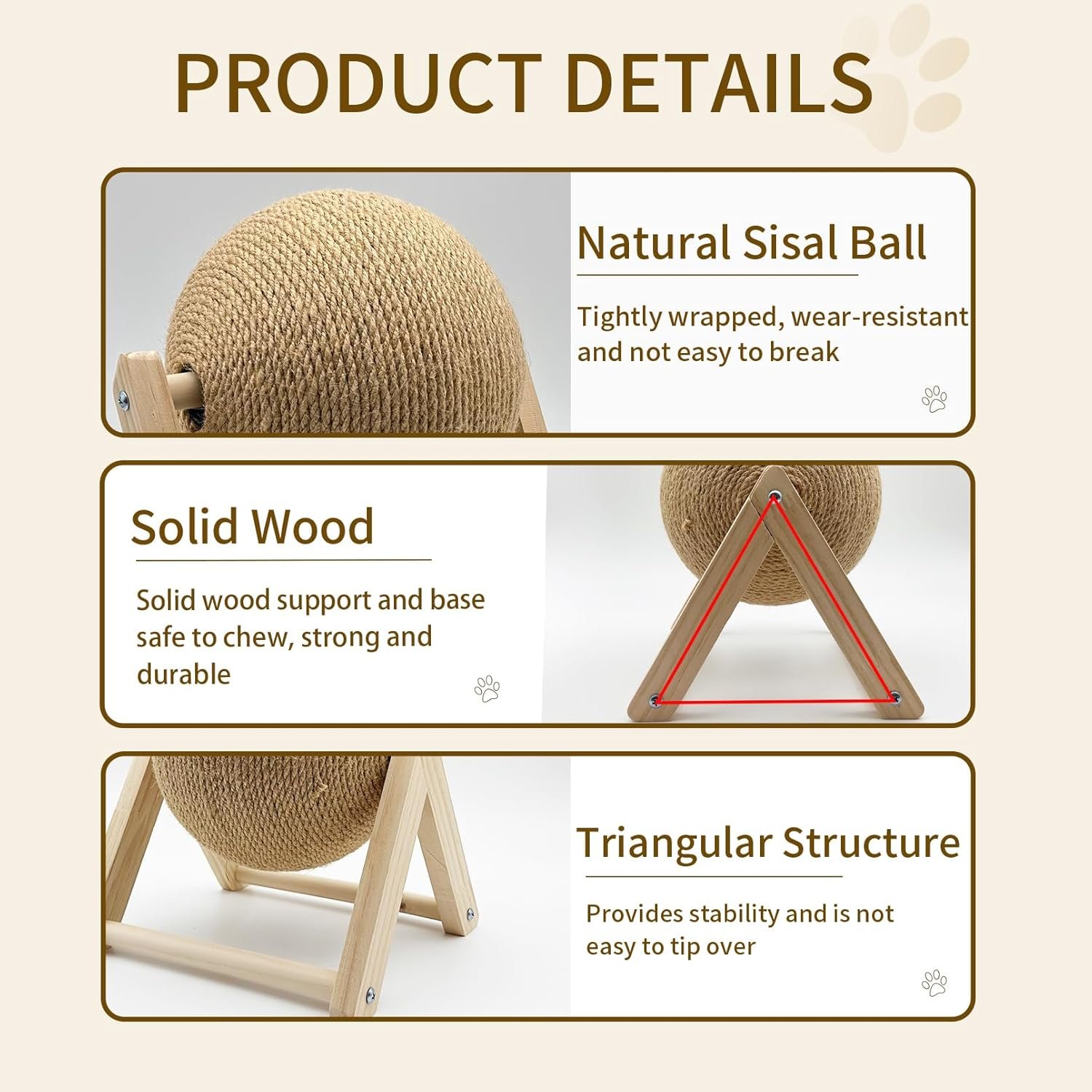 PRODUCT DETAILS

Natural Sisal Ball

Tightly wrapped, wear-resistant and not easy to break

Solid Wood

Solid wood support and base safe to chew, strong and durable

Triangular Structure

Provides stability and is not easy to tip over